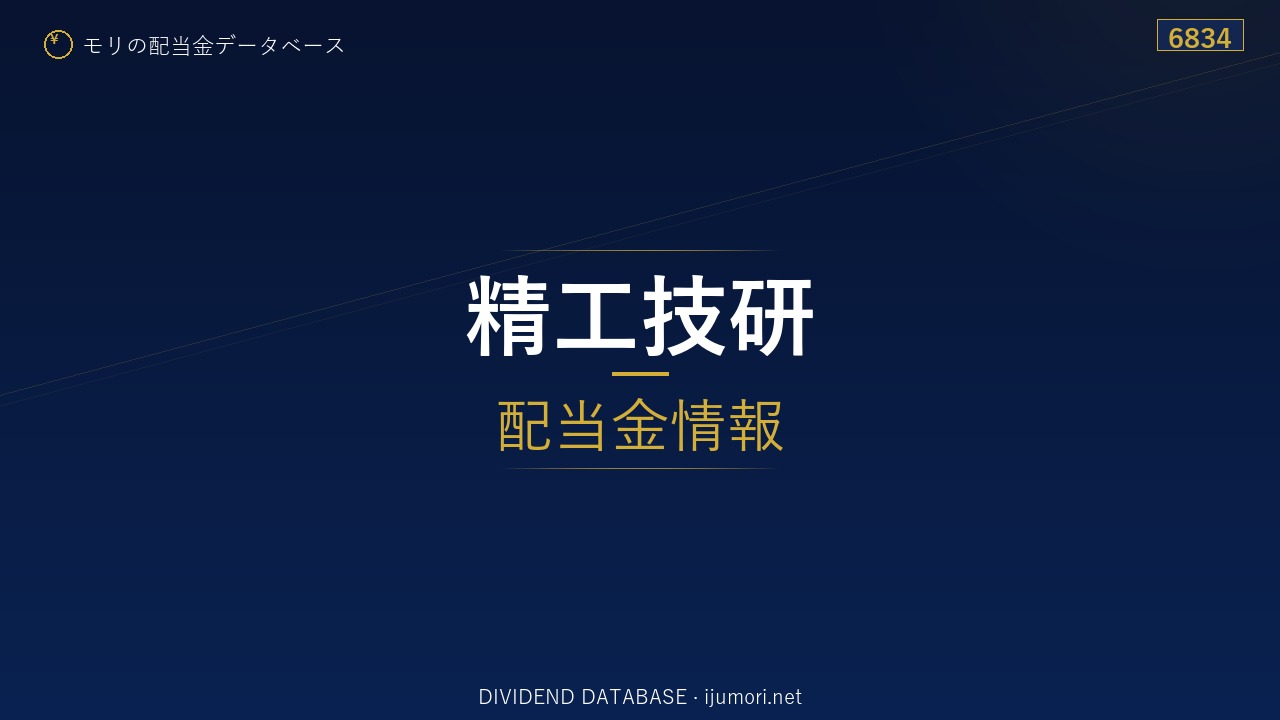 ¥ モリの配当金データベース

6834

精工技研

配当金情報

DIVIDEND DATABASE · ijumori.net